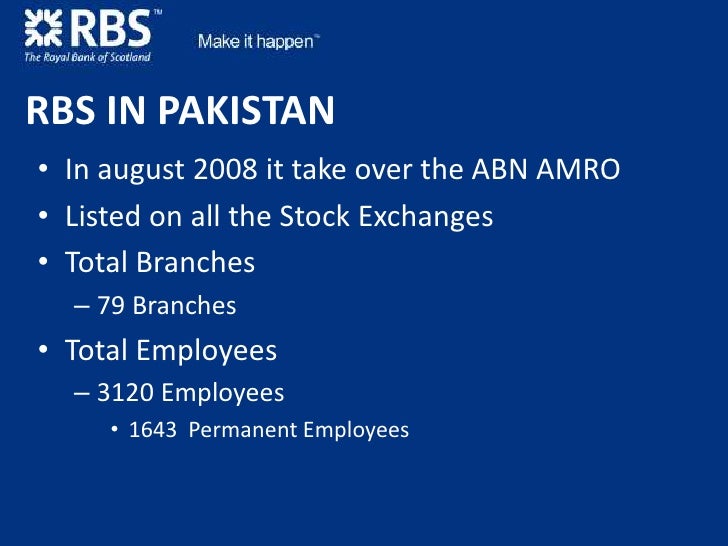 RBS™
The Royal Bank of Scotland
Make it happen™

RBS IN PAKISTAN

• In august 2008 it take over the ABN AMRO
• Listed on all the Stock Exchanges
• Total Branches
– 79 Branches
• Total Employees
– 3120 Employees
• 1643 Permanent Employees